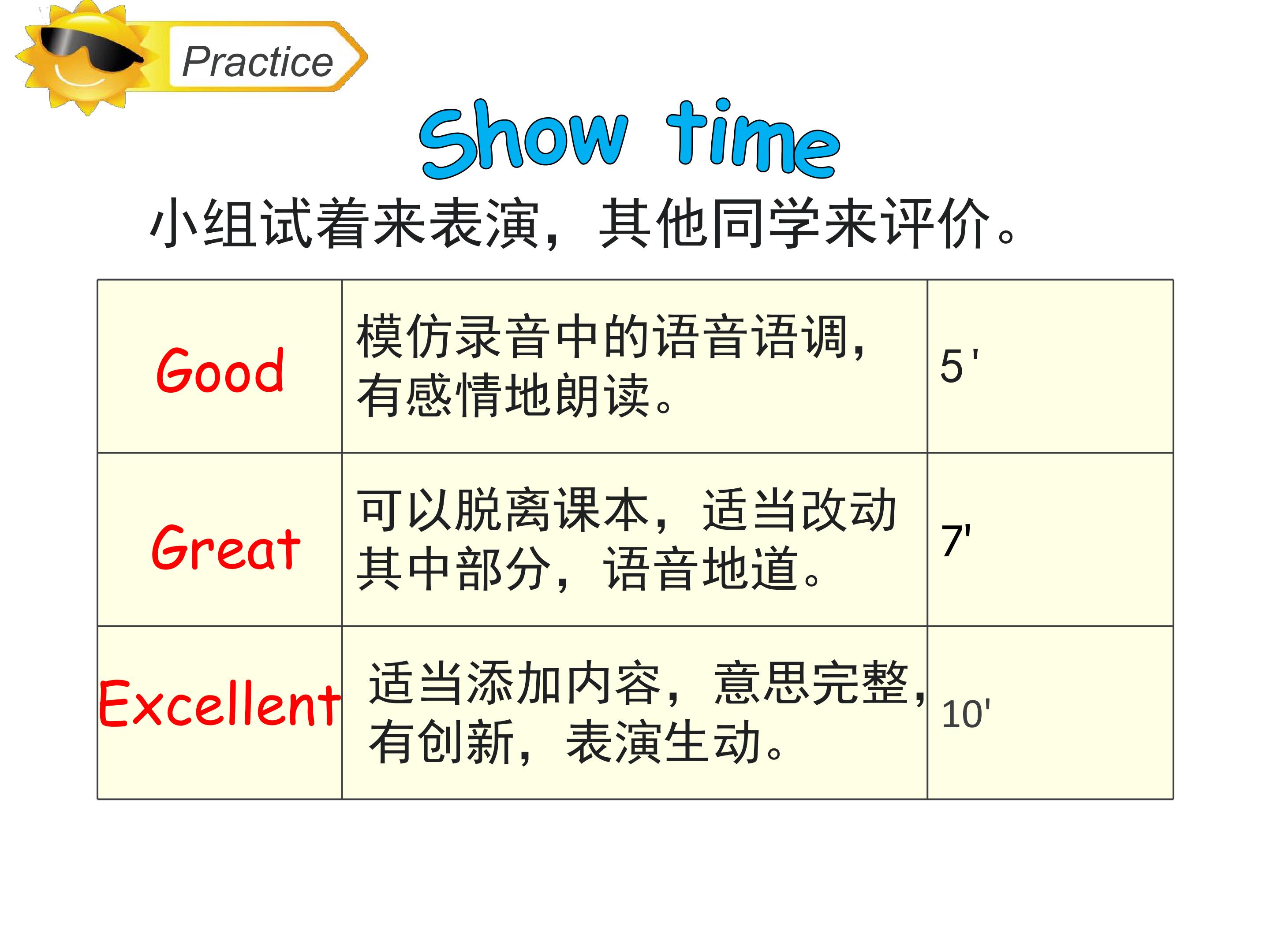 Practice

Show time

小组试着来表演，其他同学来评价。

| Good | 模仿录音中的语音语调，有感情地朗读。 | 5 ' |
|---|---|---|
| Great | 可以脱离课本，适当改动其中部分，语音地道。 | 7' |
| Excellent | 适当添加内容，意思完整，有创新，表演生动。 | 10' |